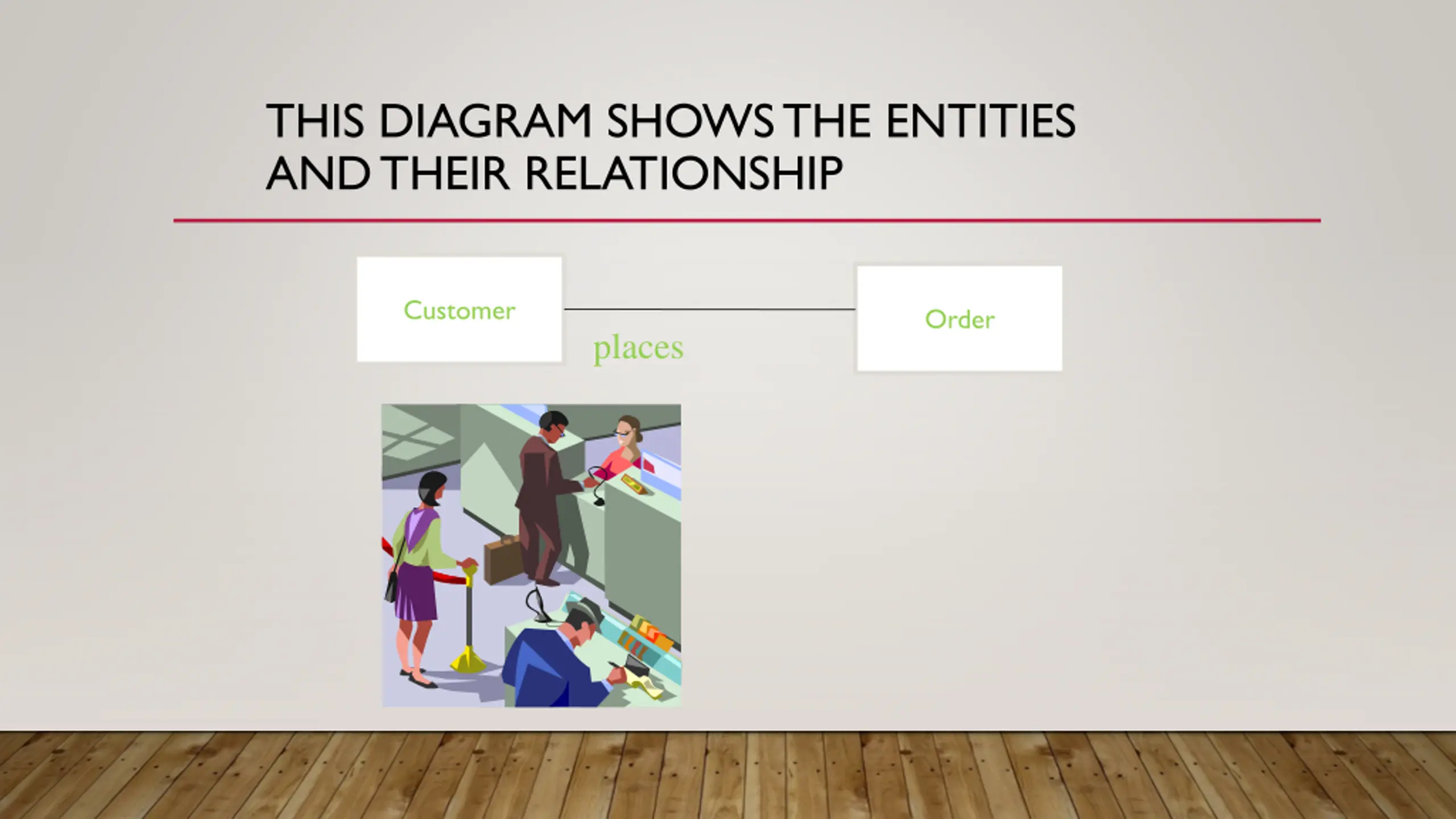 THIS DIAGRAM SHOWS THE ENTITIES AND THEIR RELATIONSHIP

Customer

places

Order